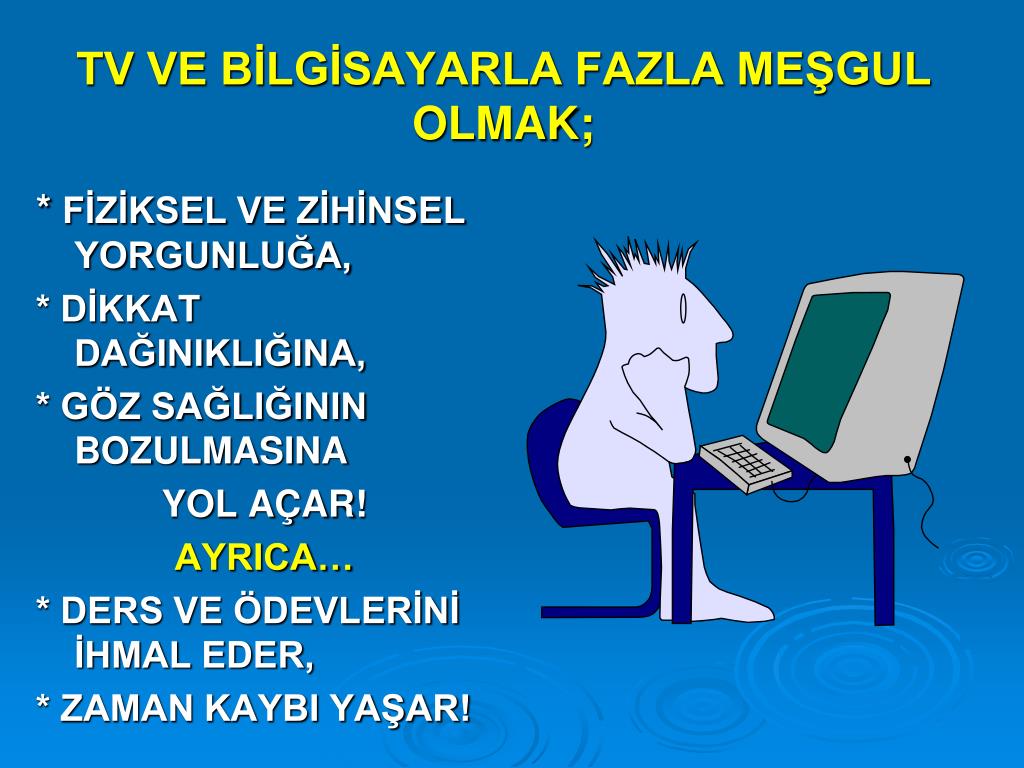 TV VE BİLGİSAYARLA FAZLA MEŞGUL OLMAK;

* FİZİKSEL VE ZİHİNSEL YORGUNLUĞA,

* DİKKAT DAĞINIKLIĞINA,

* GÖZ SAĞLIĞININ BOZULMASINA

YOL AÇAR!

AYRICA…

* DERS VE ÖDEVLERİNİ İHMAL EDER,

* ZAMAN KAYBI YAŞAR!